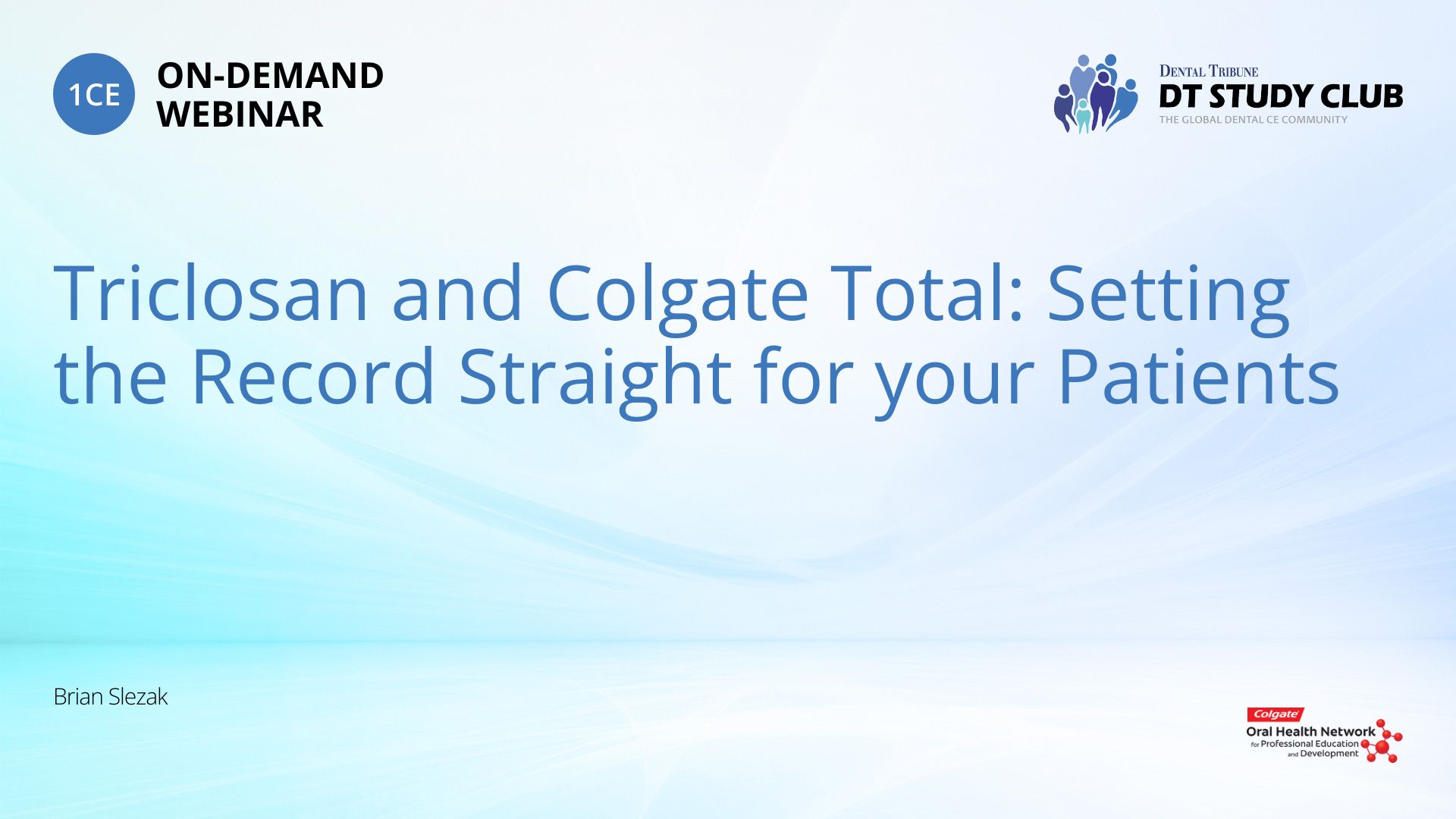 1CE ON-DEMAND WEBINAR

DENTAL TRIBUNE
DT STUDY CLUB
THE GLOBAL DENTAL CE COMMUNITY

Triclosan and Colgate Total: Setting the Record Straight for your Patients

Brian Slezak

Colgate
Oral Health Network
for Professional Education and Development